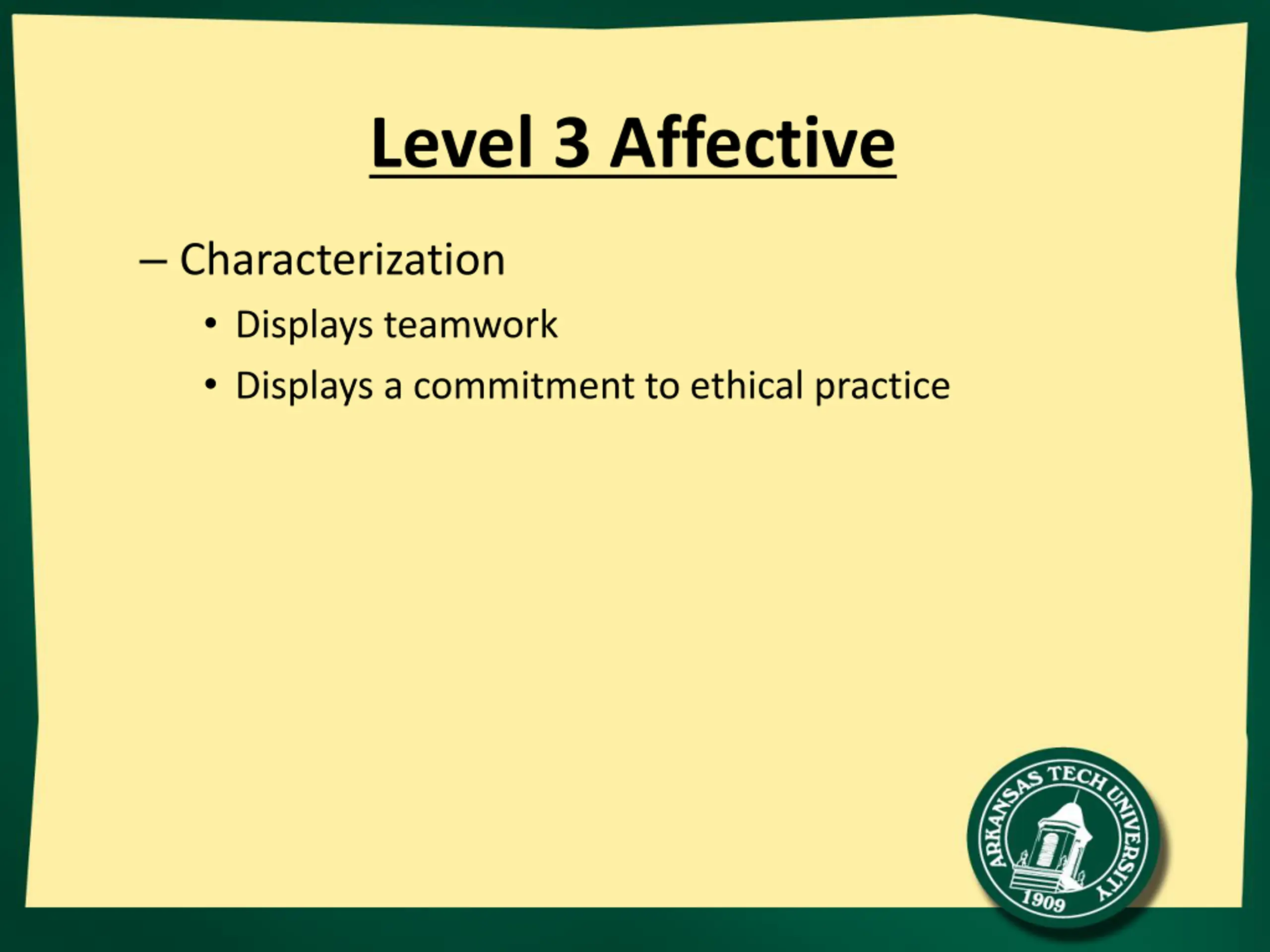 Level 3 Affective

– Characterization

• Displays teamwork

• Displays a commitment to ethical practice

ARKANSAS TECH UNIVERSITY
1909